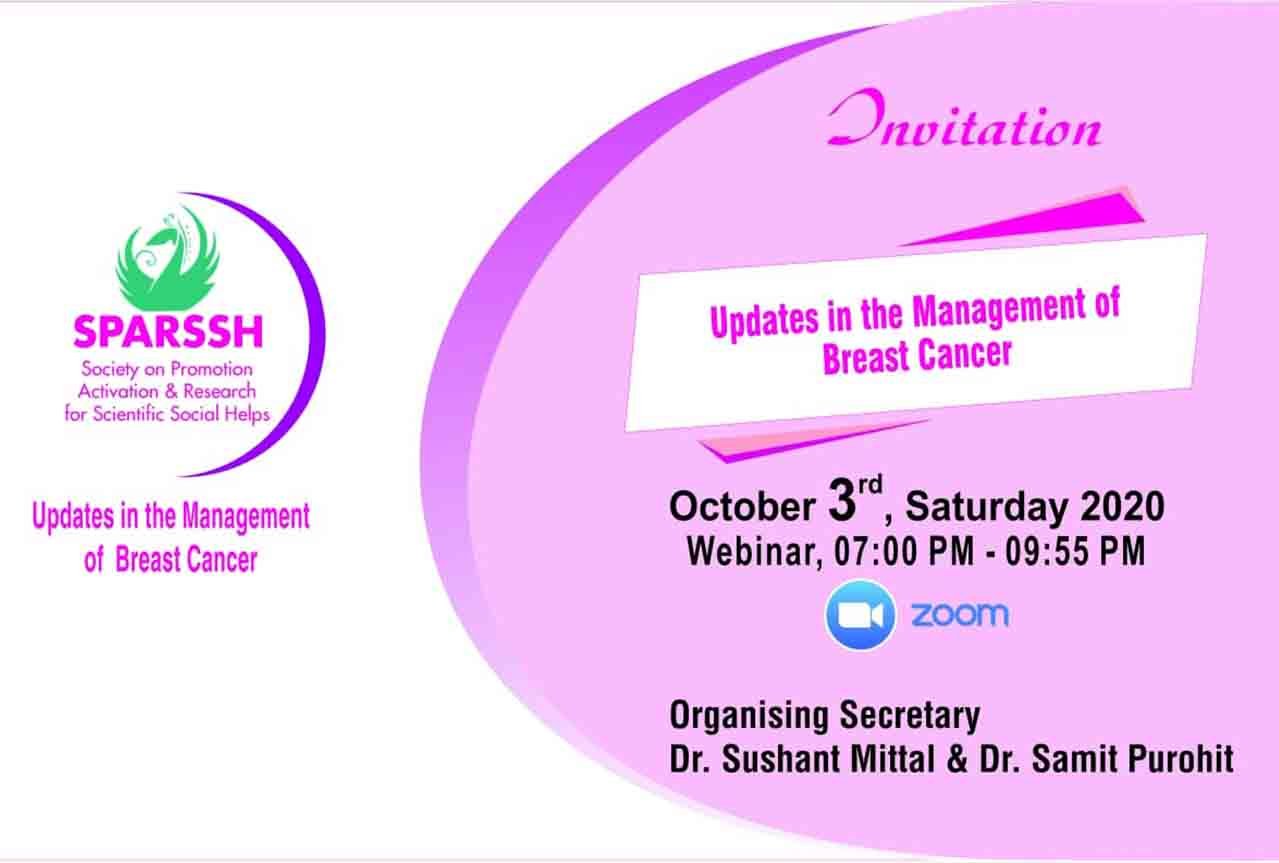 SPARSSH
Society on Promotion Activation & Research for Scientific Social Helps

Updates in the Management of Breast Cancer

Invitation

Updates in the Management of Breast Cancer

October $3^{rd}$, Saturday 2020
Webinar, 07:00 PM - 09:55 PM

zoom

Organising Secretary
Dr. Sushant Mittal & Dr. Samit Purohit